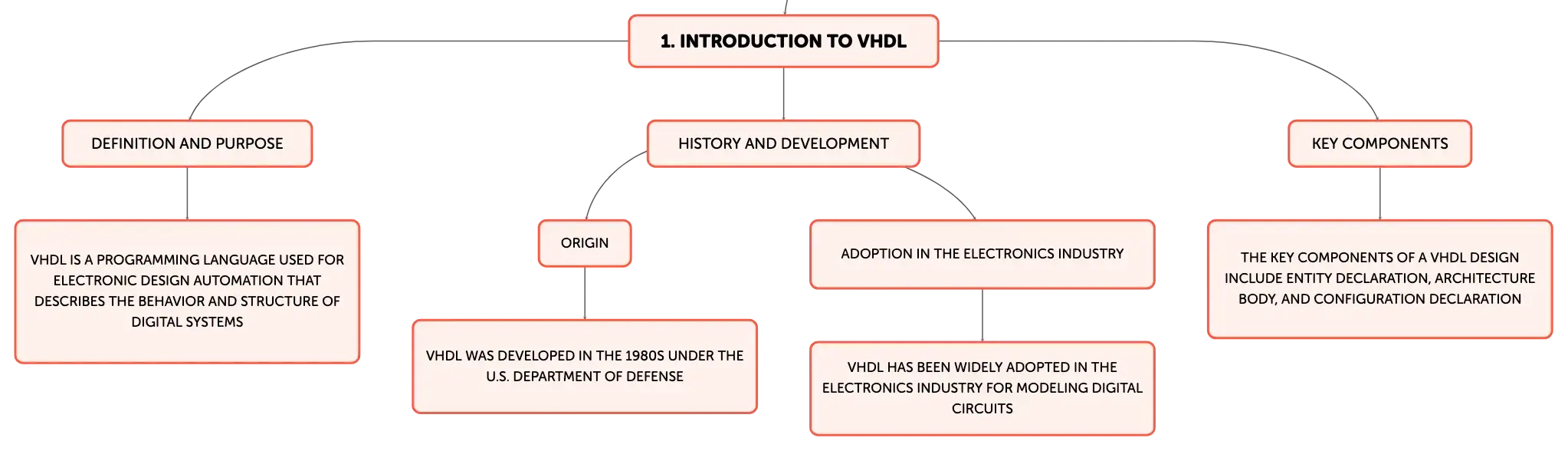 1. INTRODUCTION TO VHDL

DEFINITION AND PURPOSE

VHDL IS A PROGRAMMING LANGUAGE USED FOR ELECTRONIC DESIGN AUTOMATION THAT DESCRIBES THE BEHAVIOR AND STRUCTURE OF DIGITAL SYSTEMS

HISTORY AND DEVELOPMENT

ORIGIN

VHDL WAS DEVELOPED IN THE 1980S UNDER THE U.S. DEPARTMENT OF DEFENSE

ADOPTION IN THE ELECTRONICS INDUSTRY

VHDL HAS BEEN WIDELY ADOPTED IN THE ELECTRONICS INDUSTRY FOR MODELING DIGITAL CIRCUITS

KEY COMPONENTS

THE KEY COMPONENTS OF A VHDL DESIGN INCLUDE ENTITY DECLARATION, ARCHITECTURE BODY, AND CONFIGURATION DECLARATION